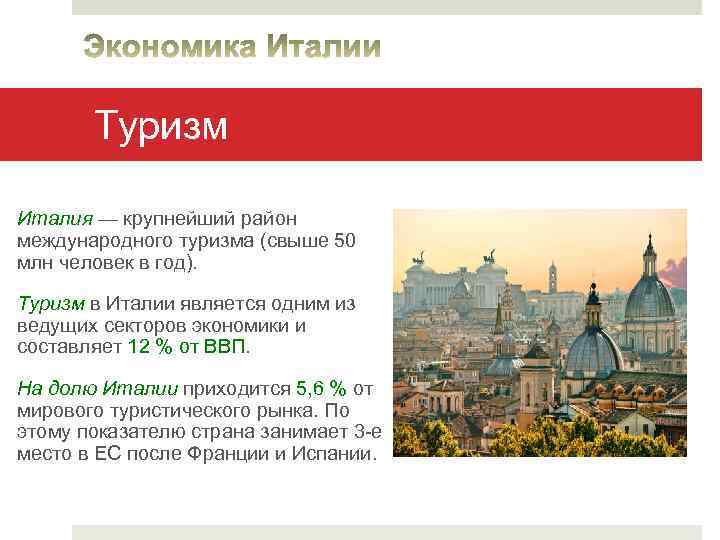 Экономика Италии

Туризм

Италия — крупнейший район международного туризма (свыше 50 млн человек в год).

Туризм в Италии является одним из ведущих секторов экономики и составляет 12 % от ВВП.

На долю Италии приходится 5,6 % от мирового туристического рынка. По этому показателю страна занимает 3-е место в ЕС после Франции и Испании.